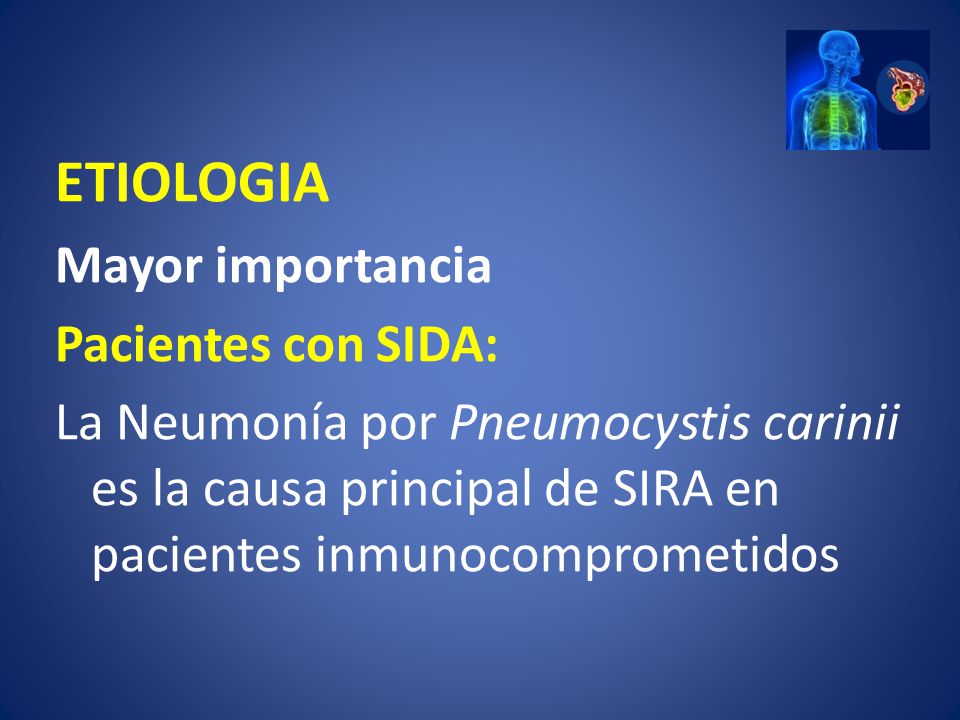 ETIOLOGIA

Mayor importancia

Pacientes con SIDA:

La Neumonía por Pneumocystis carinii es la causa principal de SIRA en pacientes inmunocomprometidos